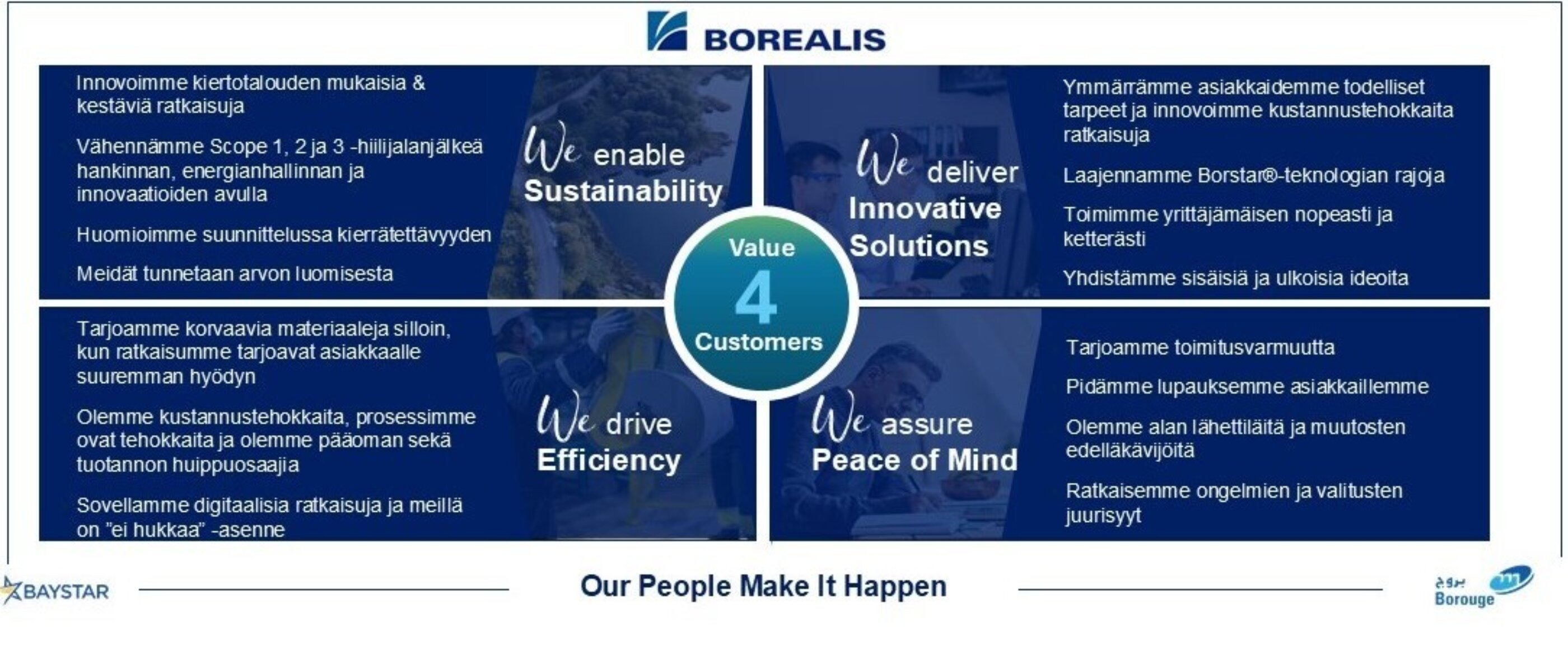 BOREALIS

Innovoimme kiertotalouden mukaisia & kestäviä ratkaisuja

Vähennämme Scope 1, 2 ja 3 -hiilijalanjälkeä hankinnan, energianhallinnan ja innovaatioiden avulla

Huomioimme suunnittelussa kierrätettävyyden

Meidät tunnetaan arvon luomisesta

We enable Sustainability

We deliver Innovative Solutions

Ymmärrämme asiakkaidemme todelliset tarpeet ja innovoimme kustannustehokkaita ratkaisuja

Laajennamme Borstar®-teknologian rajoja

Toimimme yrittäjämäisen nopeasti ja ketterästi

Yhdistämme sisäisiä ja ulkoisia ideoita

Value 4 Customers

Tarjoamme korvaavia materiaaleja silloin, kun ratkaisumme tarjoavat asiakkaalle suuremman hyödyn

Olemme kustannustehokkaita, prosessimme ovat tehokkaita ja olemme pääoman sekä tuotannon huippuosaajia

Sovellamme digitaalisia ratkaisuja ja meillä on "ei hukkaa" -asenne

We drive Efficiency

We assure Peace of Mind

Tarjoamme toimitusvarmuutta

Pidämme lupauksemme asiakkaillemme

Olemme alan lähettiläitä ja muutosten edelläkävijöitä

Ratkaisemme ongelmien ja valitusten juurisyyt

BAYSTAR

Our People Make It Happen

بروج Borouge